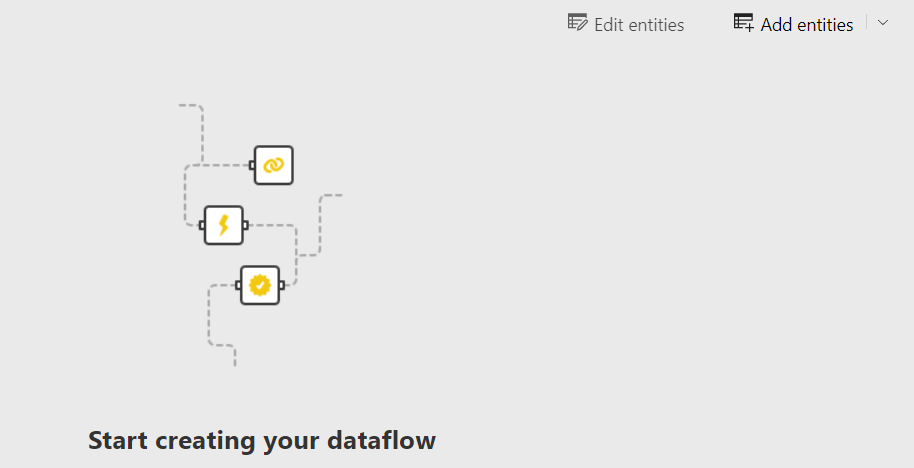 Edit entities
Add entities

Start creating your dataflow